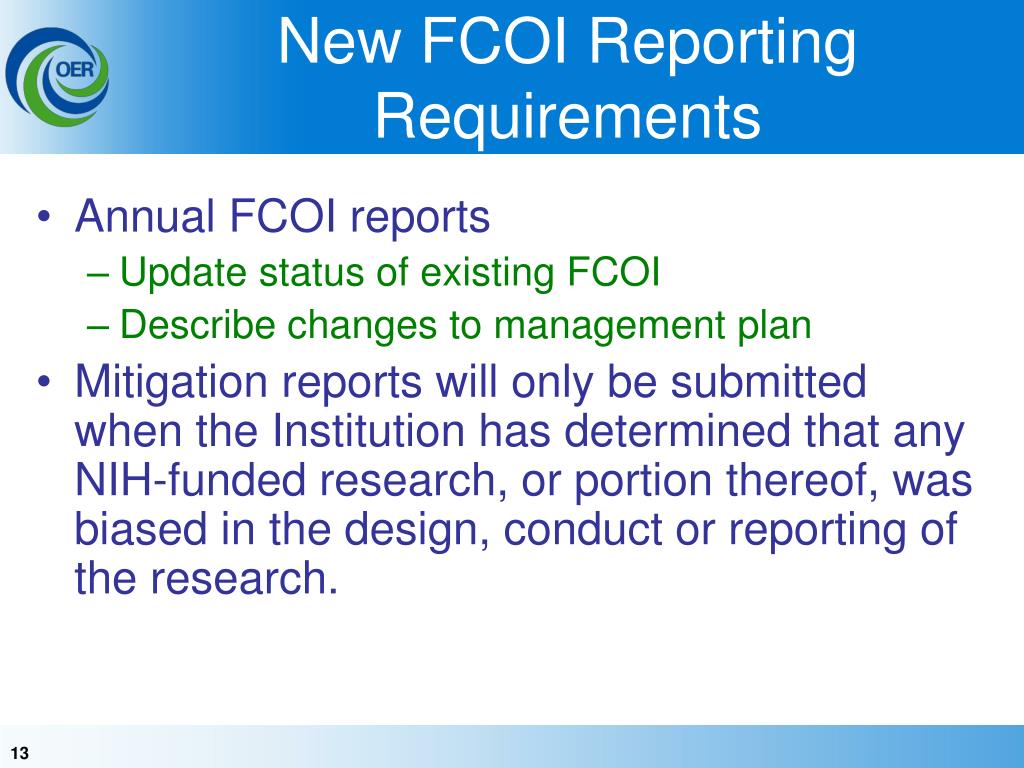 OER

New FCOI Reporting Requirements

• Annual FCOI reports
– Update status of existing FCOI
– Describe changes to management plan
• Mitigation reports will only be submitted when the Institution has determined that any NIH-funded research, or portion thereof, was biased in the design, conduct or reporting of the research.

13